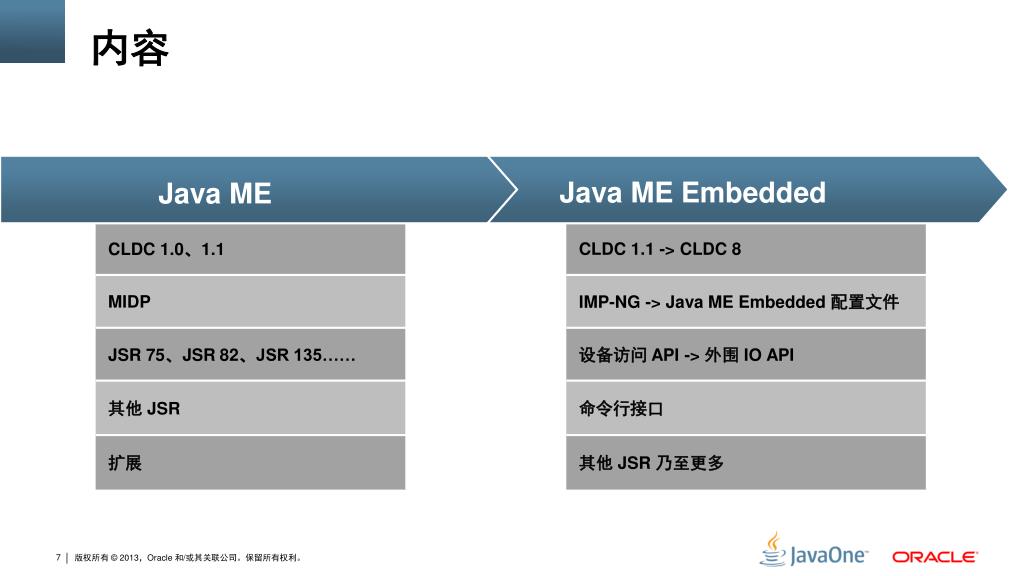 内容

Java ME

CLDC 1.0、1.1

MIDP

JSR 75、JSR 82、JSR 135……

其他 JSR

扩展

Java ME Embedded

CLDC 1.1 -> CLDC 8

IMP-NG -> Java ME Embedded 配置文件

设备访问 API -> 外围 IO API

命令行接口

其他 JSR 乃至更多

7 | 版权所有 © 2013，Oracle 和/或其关联公司。保留所有权利。

JavaOne

ORACLE